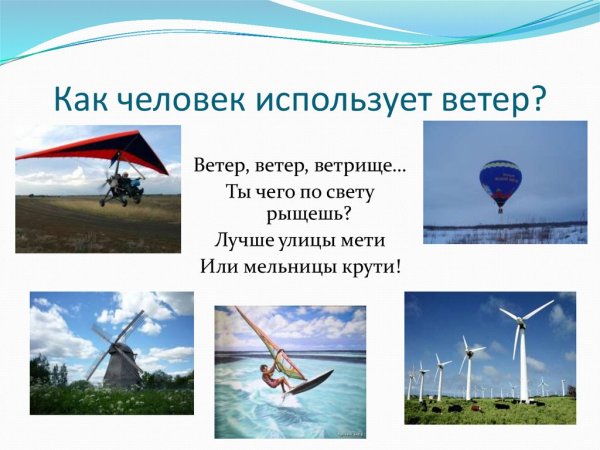 Как человек использует ветер?

Ветер, ветер, ветрище…
Ты чего по свету
рыщешь?
Лучше улицы мети
Или мельницы крути!